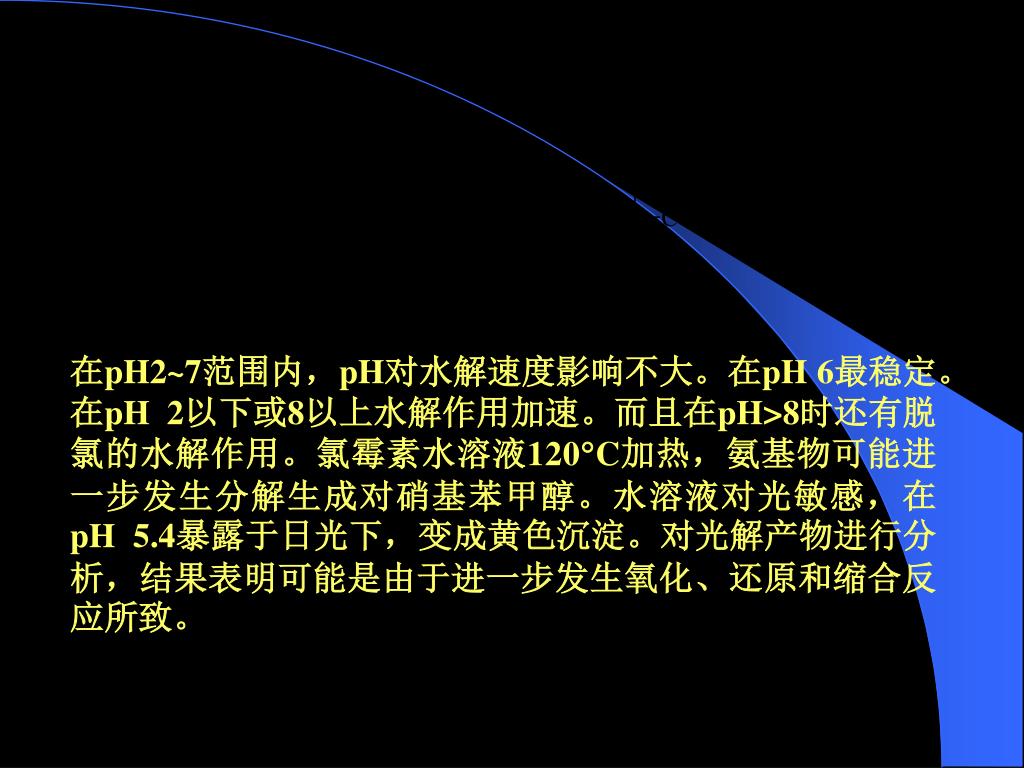 在pH2~7范围内，pH对水解速度影响不大。在pH 6最稳定。在pH 2以下或8以上水解作用加速。而且在pH>8时还有脱氯的水解作用。氯霉素水溶液120°C加热，氨基物可能进一步发生分解生成对硝基苯甲醇。水溶液对光敏感，在pH 5.4暴露于日光下，变成黄色沉淀。对光解产物进行分析，结果表明可能是由于进一步发生氧化、还原和缩合反应所致。